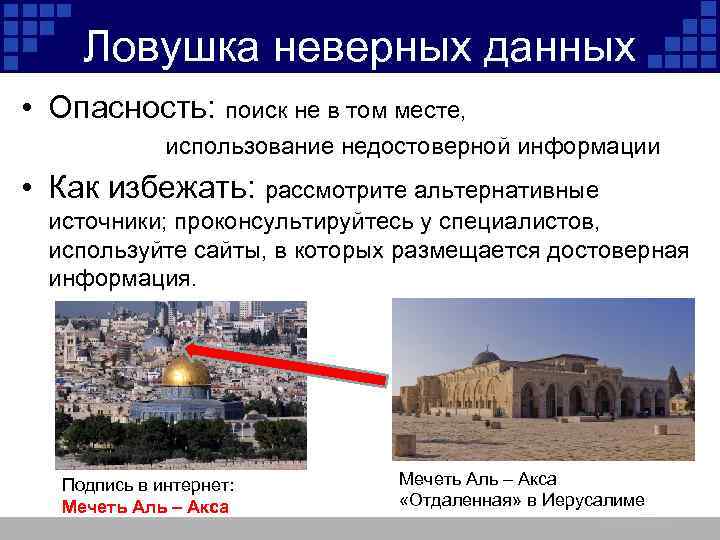 Ловушка неверных данных

• Опасность: поиск не в том месте, использование недостоверной информации

• Как избежать: рассмотрите альтернативные источники; проконсультируйтесь у специалистов, используйте сайты, в которых размещается достоверная информация.

Подпись в интернет:
Мечеть Аль – Акса

Мечеть Аль – Акса
«Отдаленная» в Иерусалиме